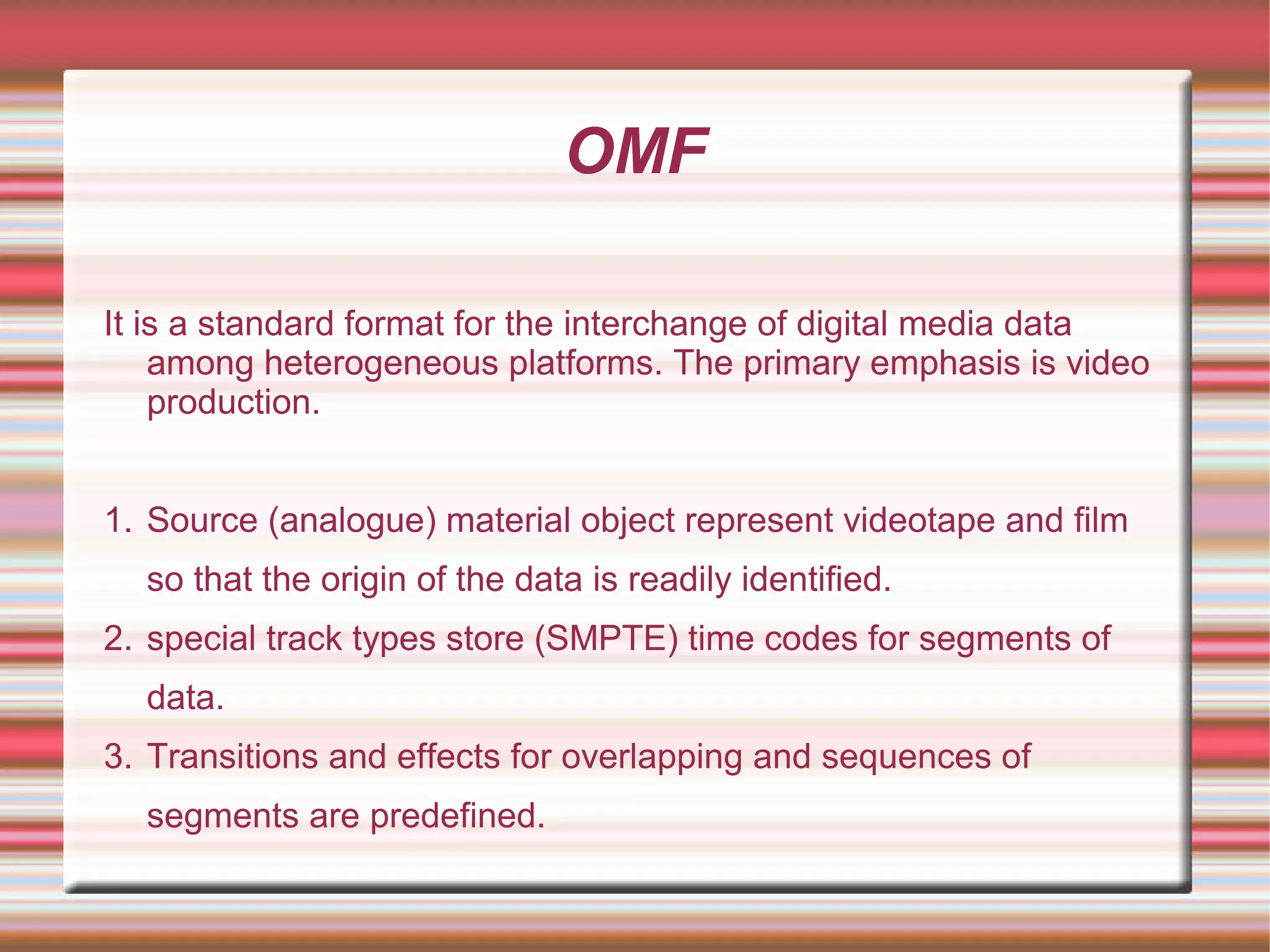 OMF

It is a standard format for the interchange of digital media data among heterogeneous platforms. The primary emphasis is video production.

1. Source (analogue) material object represent videotape and film so that the origin of the data is readily identified.
2. special track types store (SMPTE) time codes for segments of data.
3. Transitions and effects for overlapping and sequences of segments are predefined.